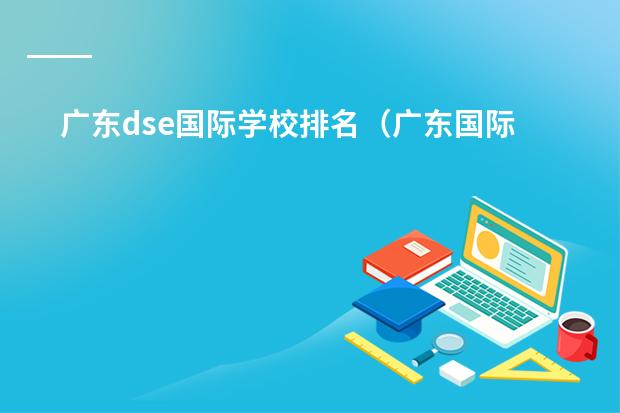 广东dse国际学校排名（广东国际